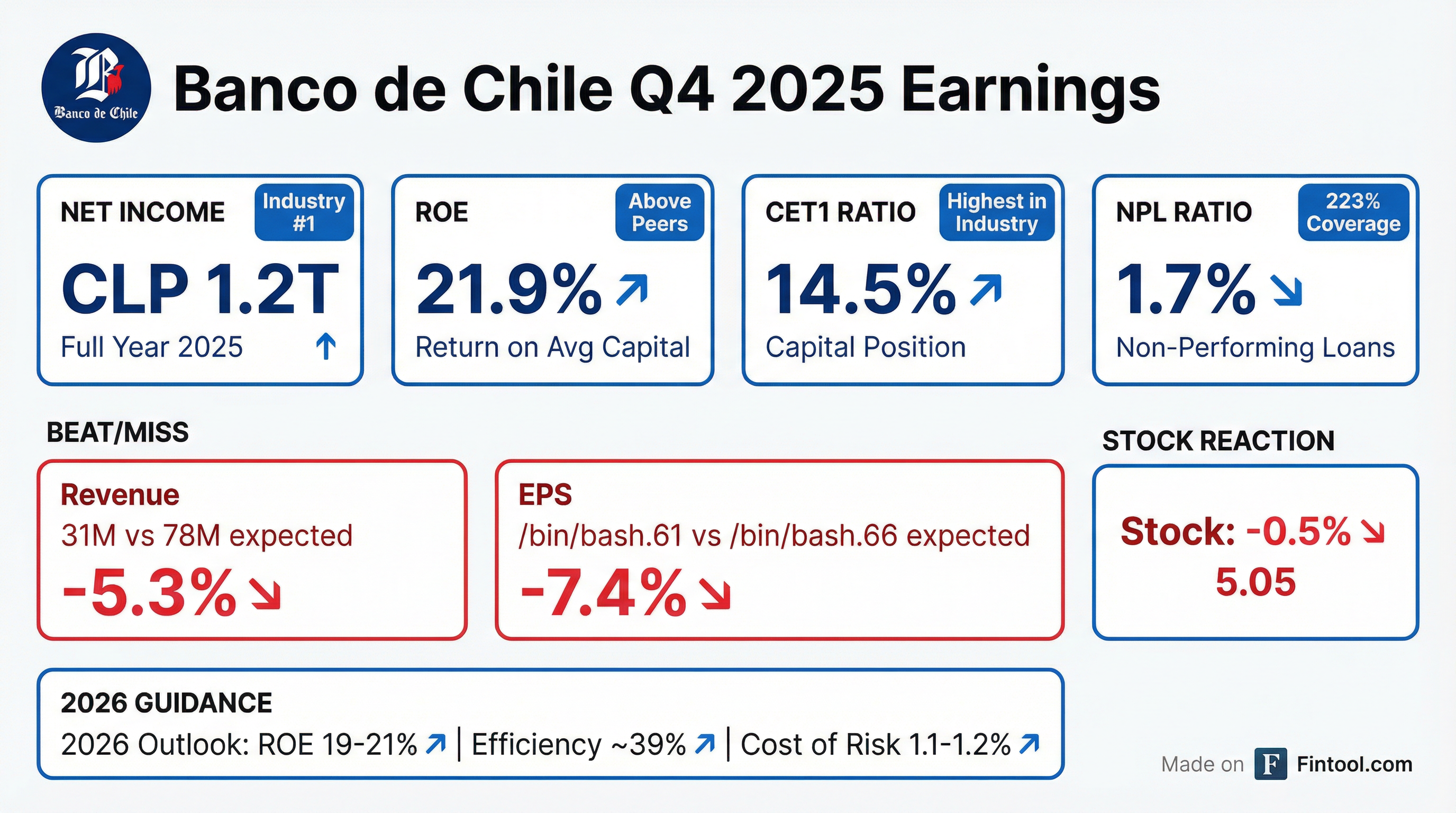 Banco de Chile

Banco de Chile Q4 2025 Earnings

NET INCOME
Industry #1
CLP 1.2T
Full Year 2025 ↑

ROE
Above Peers
21.9% ↗
Return on Avg Capital

CET1 RATIO
Highest in Industry
14.5% ↗
Capital Position

NPL RATIO
223% Coverage
1.7% ↘
Non-Performing Loans

BEAT/MISS

Revenue
31M vs 78M expected
-5.3% ↘

EPS
/bin/bash.61 vs /bin/bash.66 expected
-7.4% ↘

STOCK REACTION

Stock: -0.5% ↘
5.05

2026 GUIDANCE
2026 Outlook: ROE 19-21% ↗ | Efficiency ~39% ↗ | Cost of Risk 1.1-1.2% ↗

Made on F Fintool.com